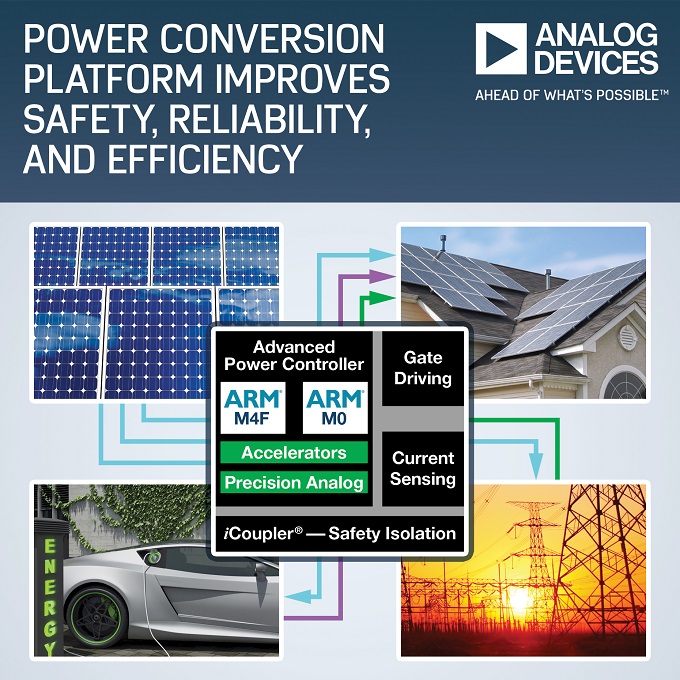 POWER CONVERSION PLATFORM IMPROVES SAFETY, RELIABILITY, AND EFFICIENCY

ANALOG DEVICES
AHEAD OF WHAT'S POSSIBLE™

Advanced Power Controller

ARM® M4F

ARM® M0

Accelerators

Precision Analog

Gate Driving

Current Sensing

iCoupler® — Safety Isolation

ENERGY